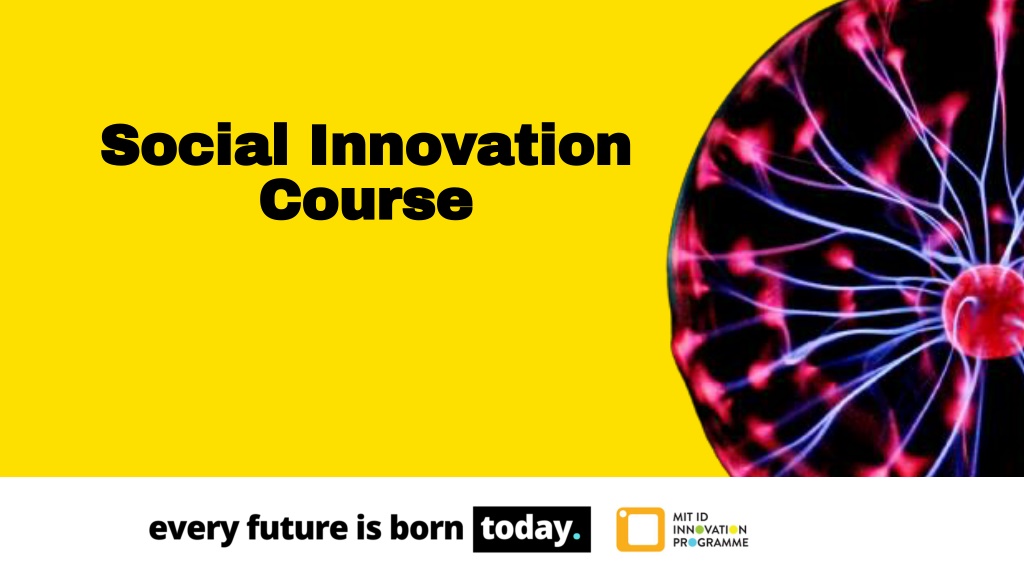 Social Innovation Course

every future is born today.

MIT ID
INNOVATION
PROGRAMME